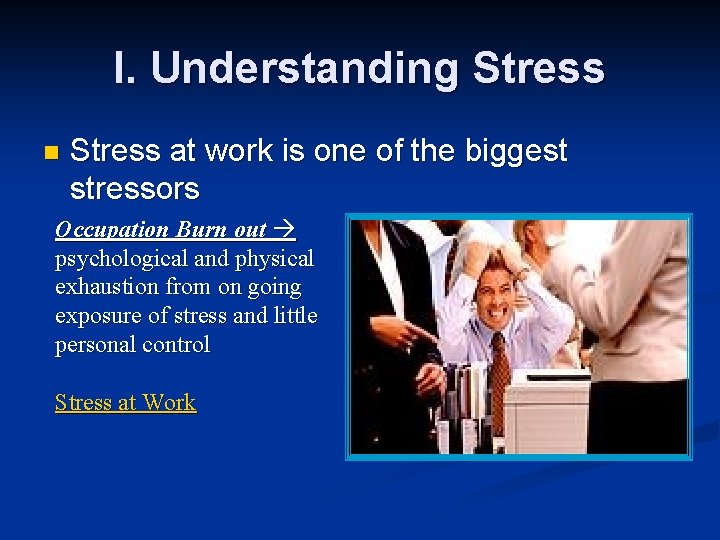 I. Understanding Stress

Stress at work is one of the biggest stressors

Occupation Burn out → psychological and physical exhaustion from on going exposure of stress and little personal control

Stress at Work